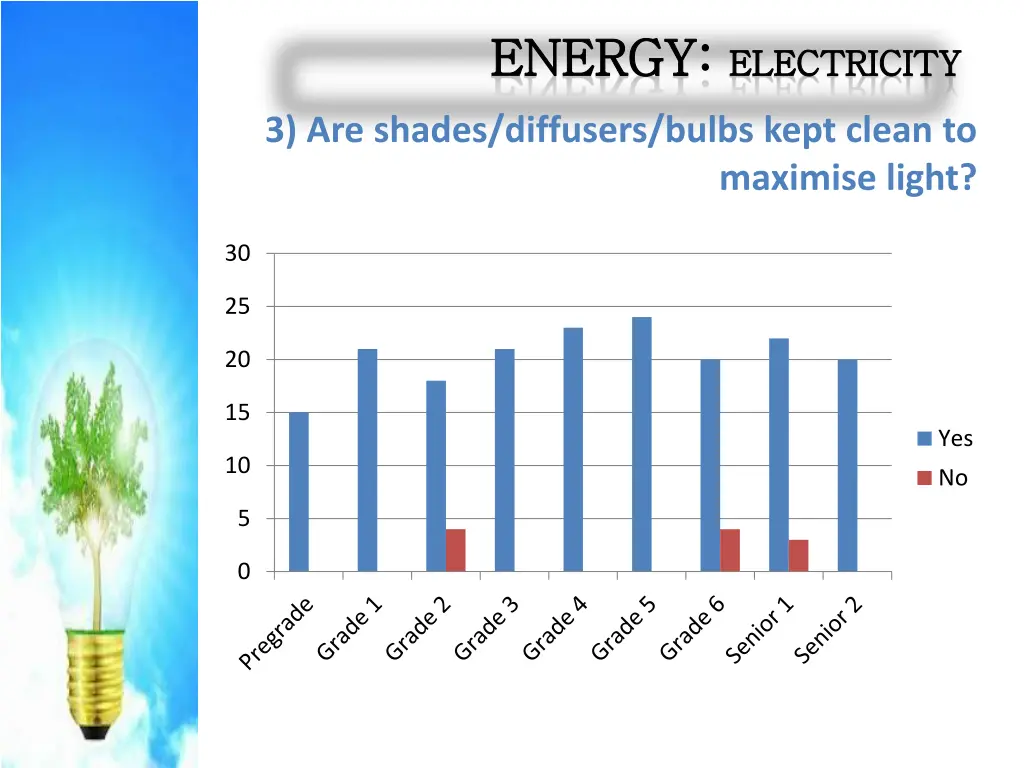 ENERGY: ELECTRICITY

3) Are shades/diffusers/bulbs kept clean to maximise light?

30
25
20
15
10
5
0

Pregrade
Grade 1
Grade 2
Grade 3
Grade 4
Grade 5
Grade 6
Senior 1
Senior 2

Yes
No